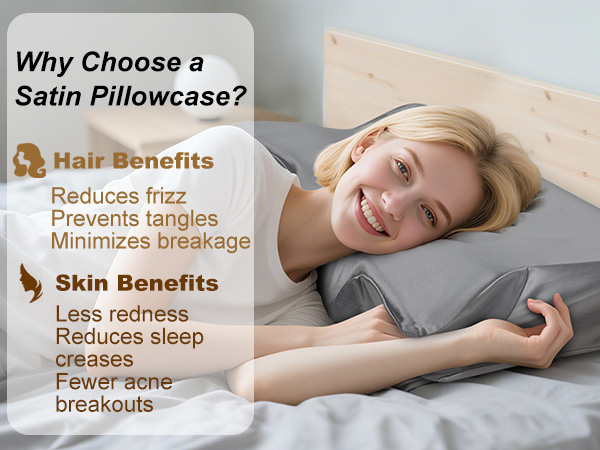 Why Choose a Satin Pillowcase?

Hair Benefits

Reduces frizz
Prevents tangles
Minimizes breakage

Skin Benefits

Less redness
Reduces sleep creases
Fewer acne breakouts